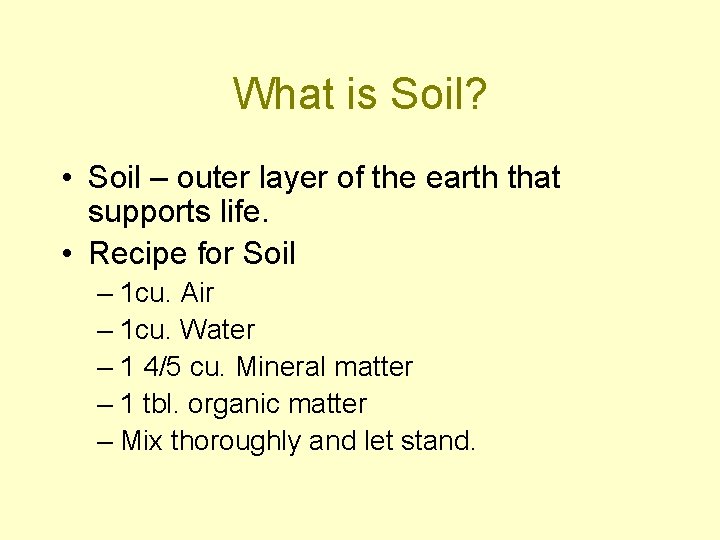 What is Soil?

• Soil – outer layer of the earth that supports life.
• Recipe for Soil
– 1cu. Air
– 1cu. Water
– 1 4/5 cu. Mineral matter
– 1 tbl. organic matter
– Mix thoroughly and let stand.